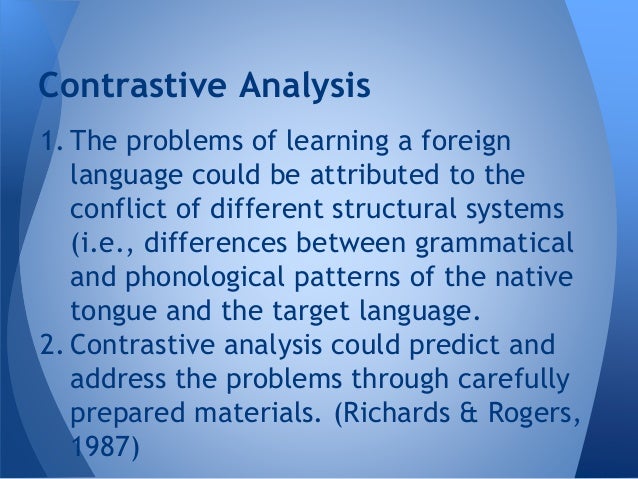 Contrastive Analysis

1. The problems of learning a foreign language could be attributed to the conflict of different structural systems (i.e., differences between grammatical and phonological patterns of the native tongue and the target language.
2. Contrastive analysis could predict and address the problems through carefully prepared materials. (Richards & Rogers, 1987)